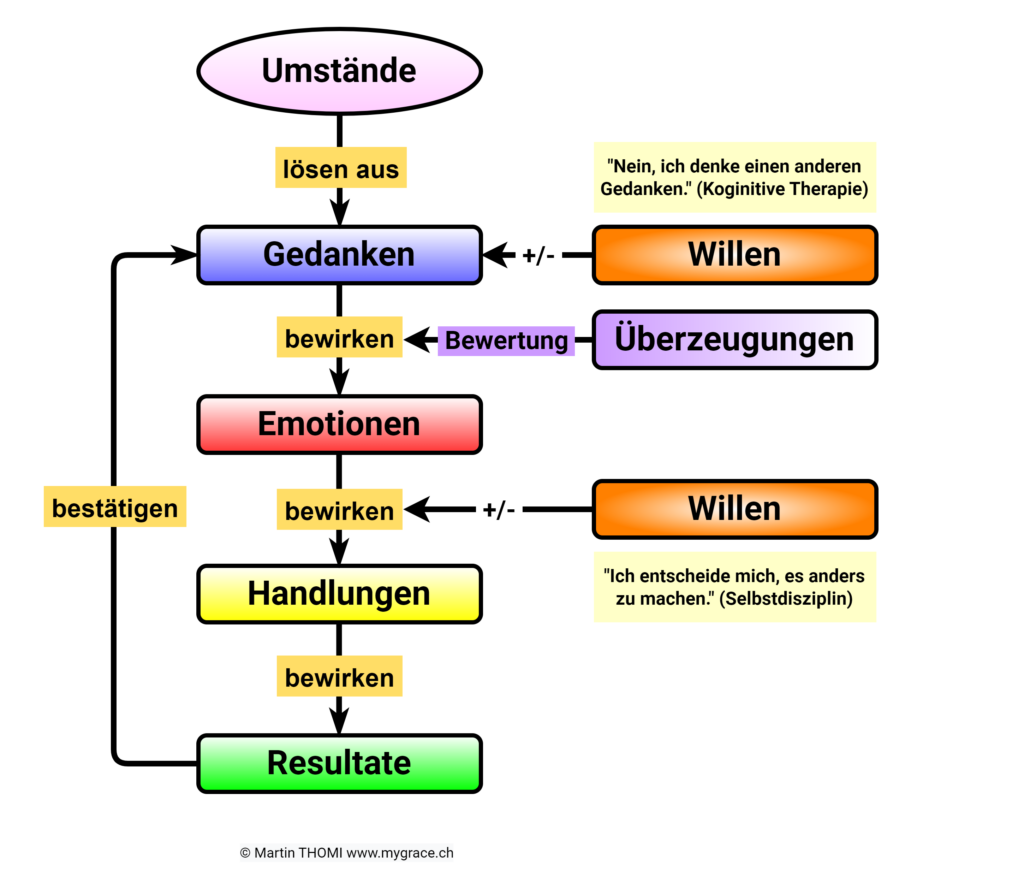 Umstände

lösen aus

"Nein, ich denke einen anderen Gedanken." (Koginitive Therapie)

Gedanken

+/-

Willen

bewirken

Bewertung

Überzeugungen

Emotionen

bestätigen

bewirken

+/-

Willen

"Ich entscheide mich, es anders zu machen." (Selbstdisziplin)

Handlungen

bewirken

Resultate

© Martin THOMI www.mygrace.ch